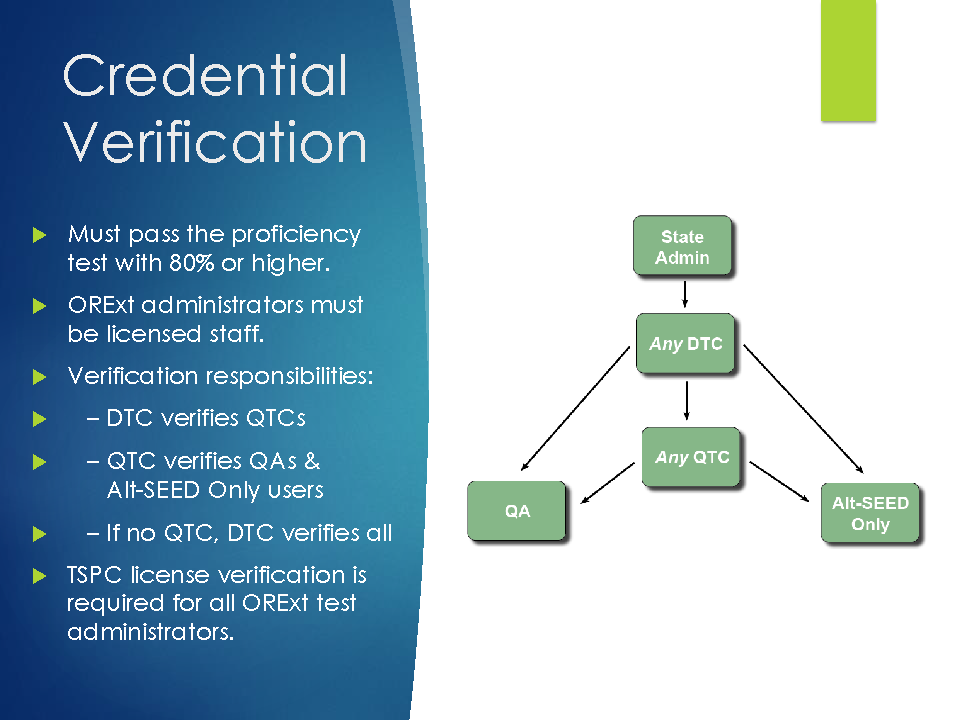 Credential Verification

Must pass the proficiency test with 80% or higher.

ORExt administrators must be licensed staff.

Verification responsibilities:

– DTC verifies QTCs

– QTC verifies QAs & Alt-SEED Only users

– If no QTC, DTC verifies all

TSPC license verification is required for all ORExt test administrators.

State Admin

Any DTC

Any QTC

QA

Alt-SEED Only